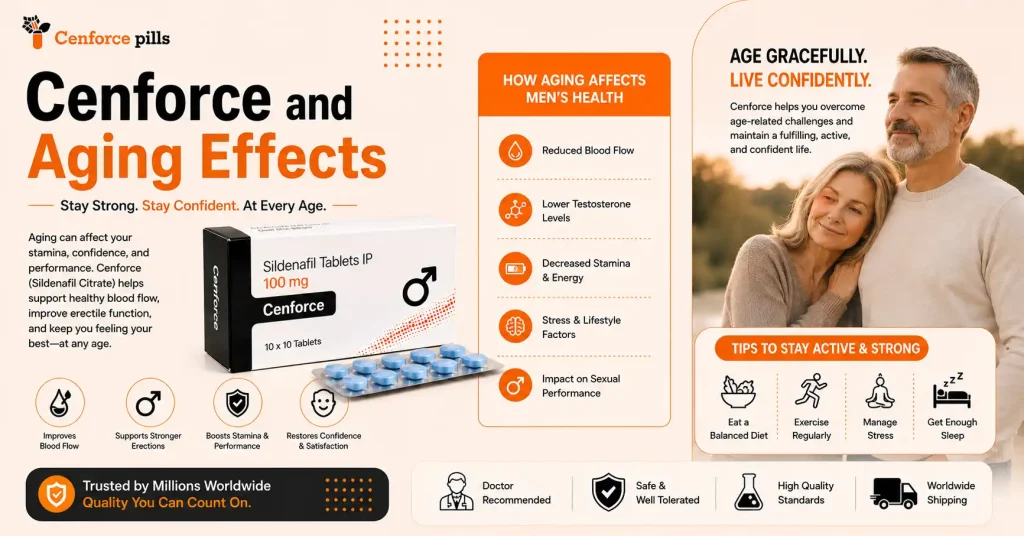 Cenforce pills

Cenforce and Aging Effects

Stay Strong. Stay Confident. At Every Age.

Aging can affect your stamina, confidence, and performance. Cenforce (Sildenafil Citrate) helps support healthy blood flow, improve erectile function, and keep you feeling your best—at any age.

Cenforce

Sildenafil Tablets IP
100 mg
Cenforce
10 x 10 Tablets

Improves Blood Flow

Supports Stronger Erections

Boosts Stamina & Performance

Restores Confidence & Satisfaction

Trusted by Millions Worldwide
Quality You Can Count On.

HOW AGING AFFECTS MEN'S HEALTH

Reduced Blood Flow

Lower Testosterone Levels

Decreased Stamina & Energy

Stress & Lifestyle Factors

Impact on Sexual Performance

AGE GRACEFULLY.
LIVE CONFIDENTLY.

Cenforce helps you overcome age-related challenges and maintain a fulfilling, active, and confident life.

TIPS TO STAY ACTIVE & STRONG

Eat a Balanced Diet

Exercise Regularly

Manage Stress

Get Enough Sleep

Doctor Recommended

Safe & Well Tolerated

High Quality Standards

Worldwide Shipping